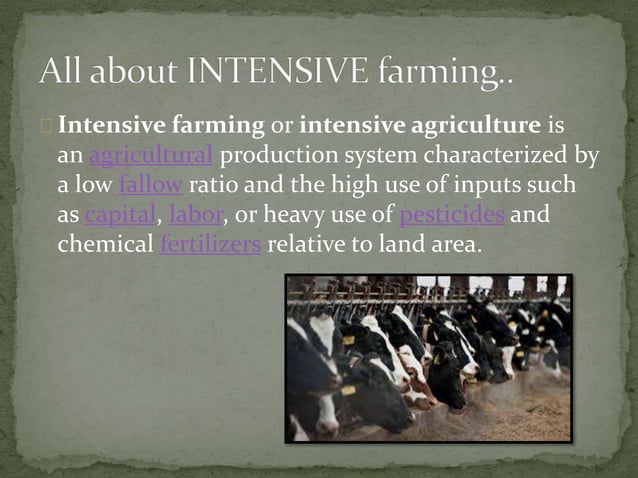 All about INTENSIVE farming..

Intensive farming or intensive agriculture is an agricultural production system characterized by a low fallow ratio and the high use of inputs such as capital, labor, or heavy use of pesticides and chemical fertilizers relative to land area.